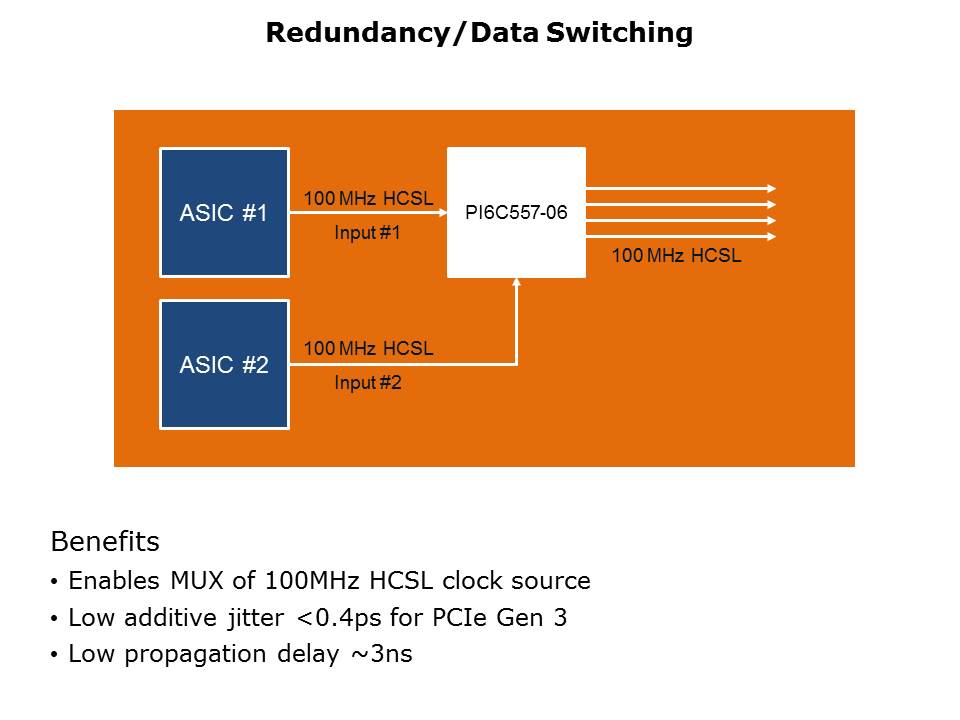 Redundancy/Data Switching

ASIC #1

100 MHz HCSL

Input #1

PI6C557-06

100 MHz HCSL

ASIC #2

100 MHz HCSL

Input #2

Benefits

• Enables MUX of 100MHz HCSL clock source
• Low additive jitter <0.4ps for PCIe Gen 3
• Low propagation delay ~3ns